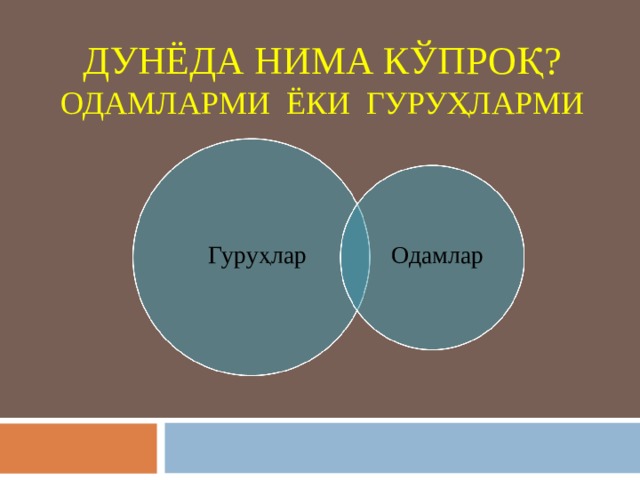 ДУНЁДА НИМА КЎПРОҚ?
ОДАМЛАРМИ ЁКИ ГУРУҲЛАРМИ

Гуруҳлар

Одамлар